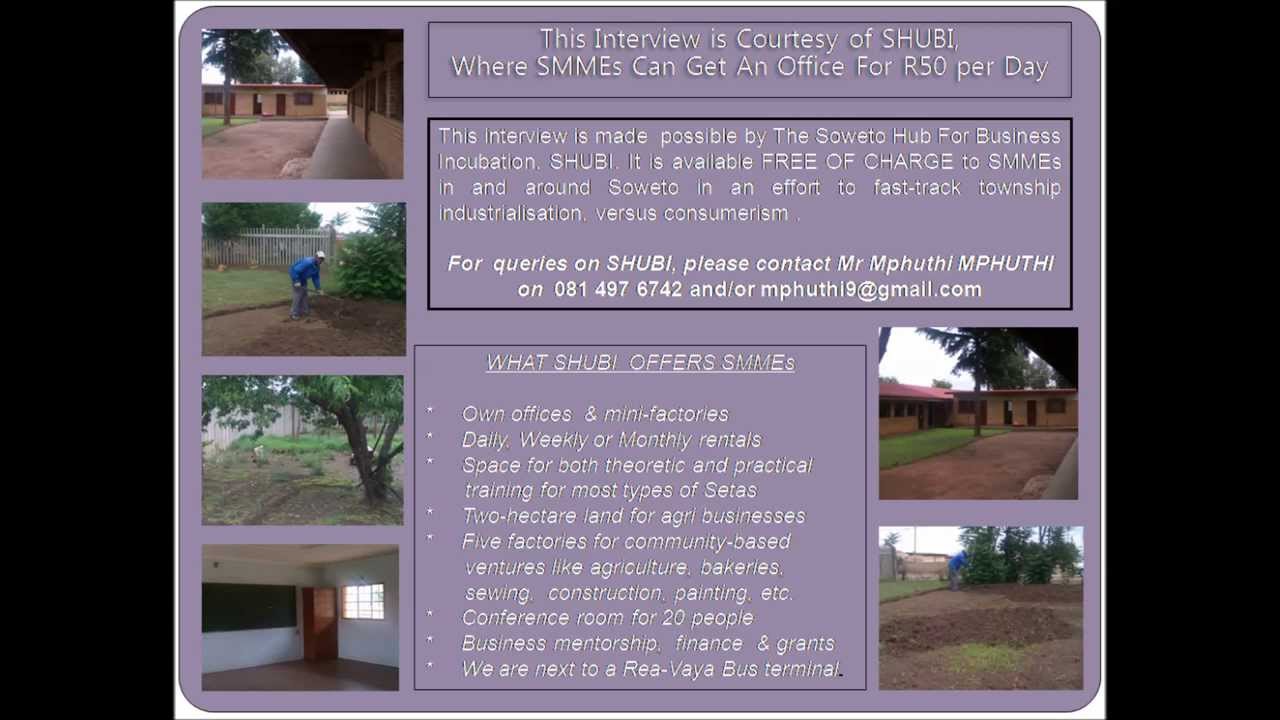 This Interview is Courtesy of SHUBI,
Where SMMEs Can Get An Office For R50 per Day

This interview is made possible by The Soweto Hub For Business Incubation, SHUBI. It is available FREE OF CHARGE to SMMEs in and around Soweto in an effort to fast-track township industrialisation, versus consumerism .

For queries on SHUBI, please contact Mr Mphuthi MPHUTHI on 081 497 6742 and/or mphuthi9@gmail.com

WHAT SHUBI OFFERS SMMEs

* Own offices & mini-factories
* Daily, Weekly or Monthly rentals
* Space for both theoretic and practical training for most types of Setas
* Two-hectare land for agri businesses
* Five factories for community-based ventures like agriculture, bakeries, sewing, construction, painting, etc.
* Conference room for 20 people
* Business mentorship, finance & grants
* We are next to a Rea-Vaya Bus terminal.